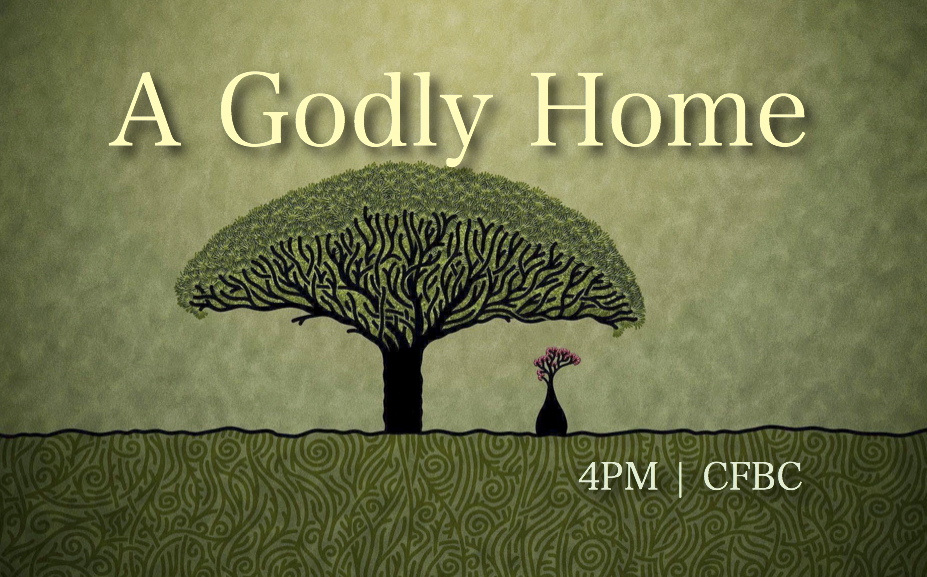 A Godly Home

4PM | CFBC